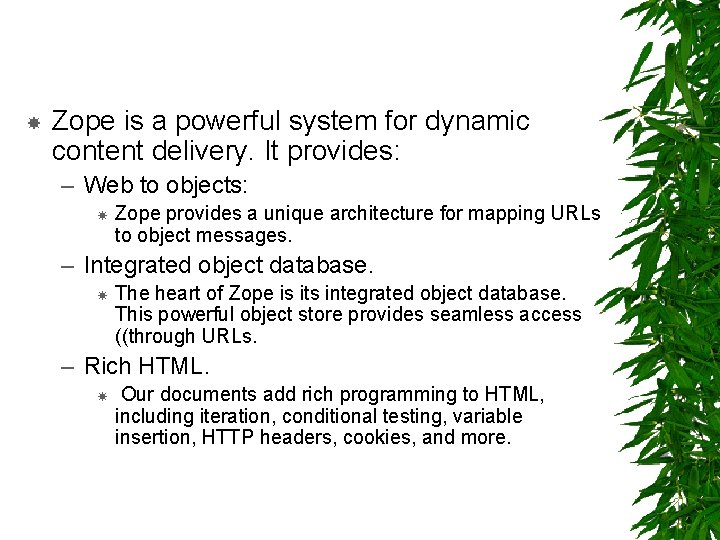 Zope is a powerful system for dynamic content delivery. It provides:

– Web to objects:

Zope provides a unique architecture for mapping URLs to object messages.

– Integrated object database.

The heart of Zope is its integrated object database. This powerful object store provides seamless access ((through URLs.

– Rich HTML.

Our documents add rich programming to HTML, including iteration, conditional testing, variable insertion, HTTP headers, cookies, and more.